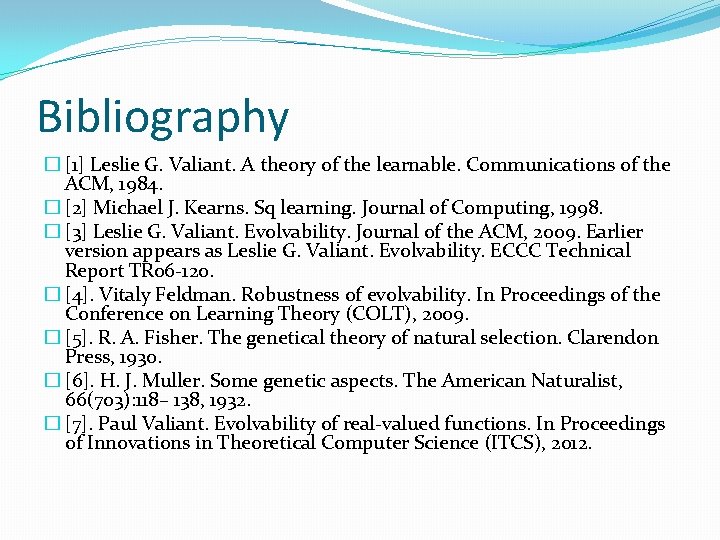 Bibliography

[1] Leslie G. Valiant. A theory of the learnable. Communications of the ACM, 1984.

[2] Michael J. Kearns. Sq learning. Journal of Computing, 1998.

[3] Leslie G. Valiant. Evolvability. Journal of the ACM, 2009. Earlier version appears as Leslie G. Valiant. Evolvability. ECCC Technical Report TR06-120.

[4]. Vitaly Feldman. Robustness of evolvability. In Proceedings of the Conference on Learning Theory (COLT), 2009.

[5]. R. A. Fisher. The genetical theory of natural selection. Clarendon Press, 1930.

[6]. H. J. Muller. Some genetic aspects. The American Naturalist, 66(703):118– 138, 1932.

[7]. Paul Valiant. Evolvability of real-valued functions. In Proceedings of Innovations in Theoretical Computer Science (ITCS), 2012.